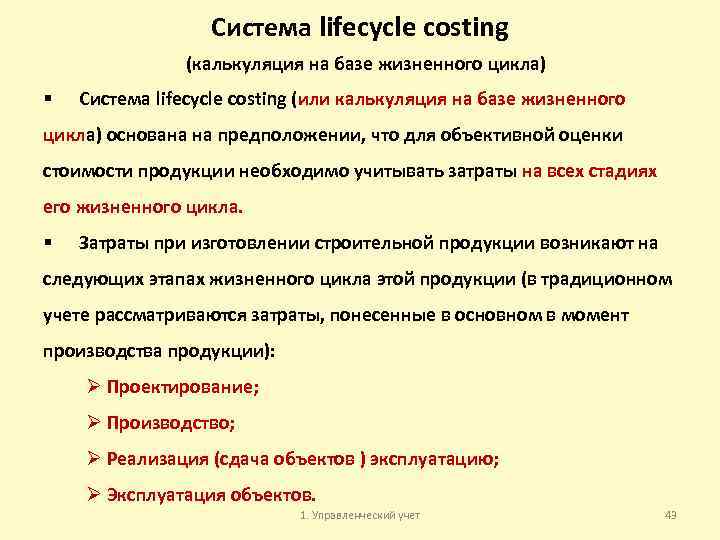 Система lifecycle costing

(калькуляция на базе жизненного цикла)

▪ Система lifecycle costing (или калькуляция на базе жизненного цикла) основана на предположении, что для объективной оценки стоимости продукции необходимо учитывать затраты на всех стадиях его жизненного цикла.

▪ Затраты при изготовлении строительной продукции возникают на следующих этапах жизненного цикла этой продукции (в традиционном учете рассматриваются затраты, понесенные в основном в момент производства продукции):

➢ Проектирование;

➢ Производство;

➢ Реализация (сдача объектов ) эксплуатацию;

➢ Эксплуатация объектов.

1. Управленческий учет

49